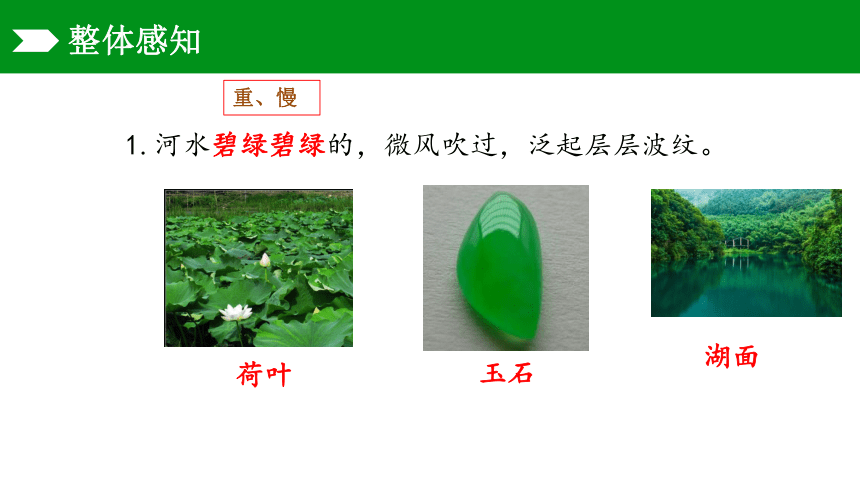 整体感知

重、慢

1. 河水碧绿碧绿的，微风吹过，泛起层层波纹。

荷叶

玉石

湖面